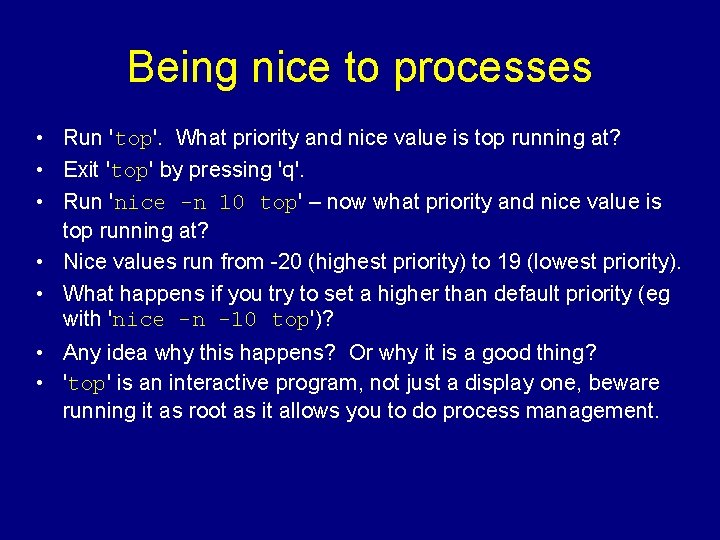 Being nice to processes

• Run 'top'. What priority and nice value is top running at?
• Exit 'top' by pressing 'q'.
• Run 'nice -n 10 top' – now what priority and nice value is top running at?
• Nice values run from -20 (highest priority) to 19 (lowest priority).
• What happens if you try to set a higher than default priority (eg with 'nice -n -10 top')?
• Any idea why this happens? Or why it is a good thing?
• 'top' is an interactive program, not just a display one, beware running it as root as it allows you to do process management.